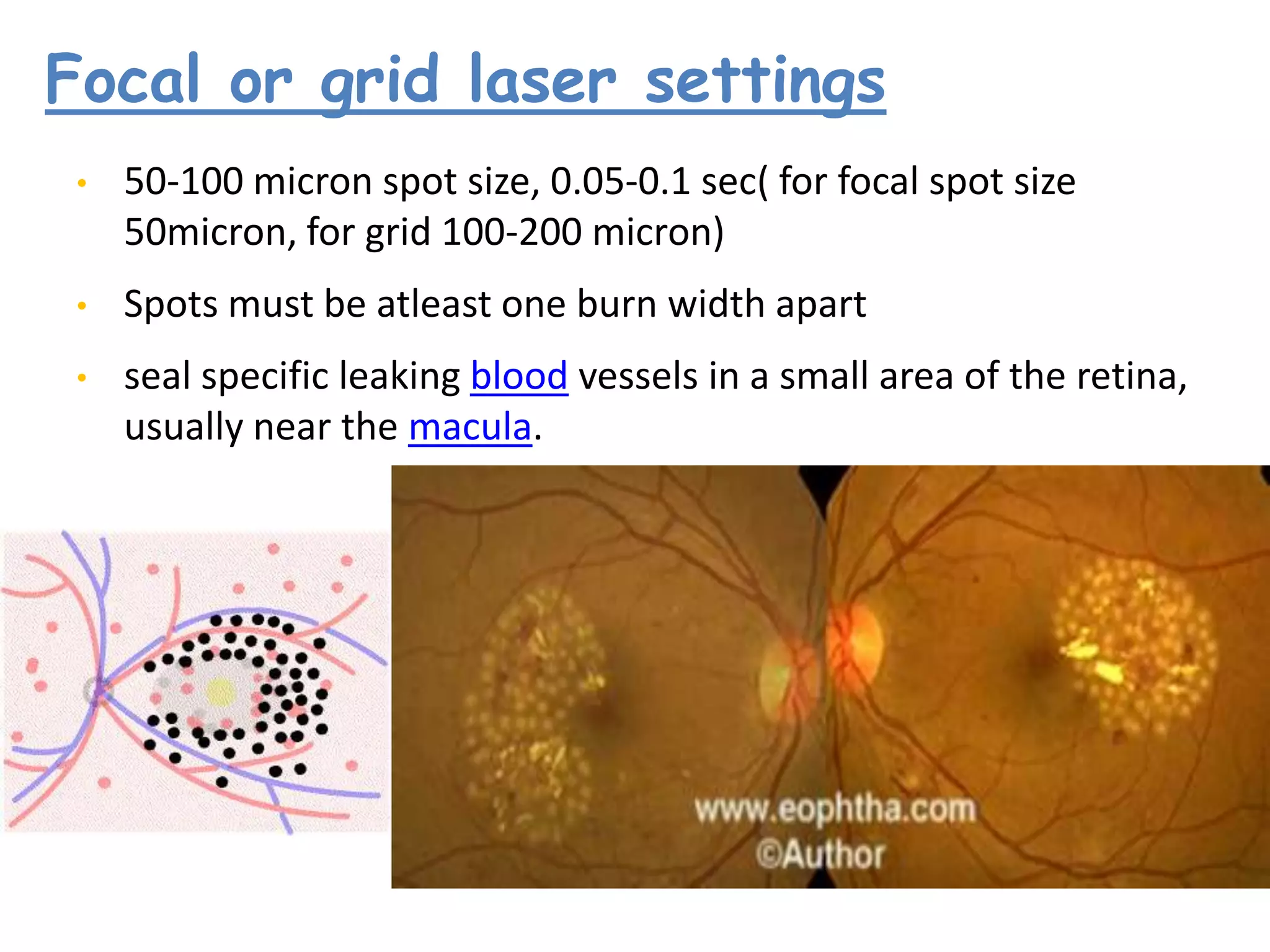 Focal or grid laser settings

• 50-100 micron spot size, 0.05-0.1 sec( for focal spot size 50micron, for grid 100-200 micron)

• Spots must be atleast one burn width apart

• seal specific leaking blood vessels in a small area of the retina, usually near the macula.

www.eophtha.com
©Author